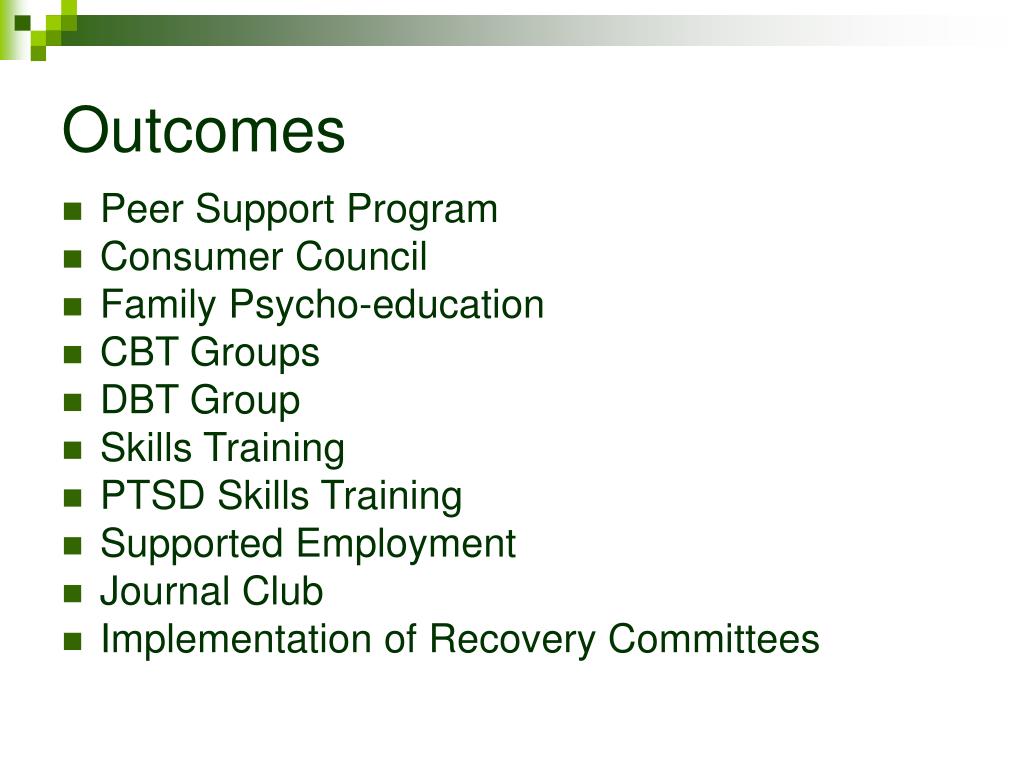 Outcomes

- Peer Support Program
- Consumer Council
- Family Psycho-education
- CBT Groups
- DBT Group
- Skills Training
- PTSD Skills Training
- Supported Employment
- Journal Club
- Implementation of Recovery Committees